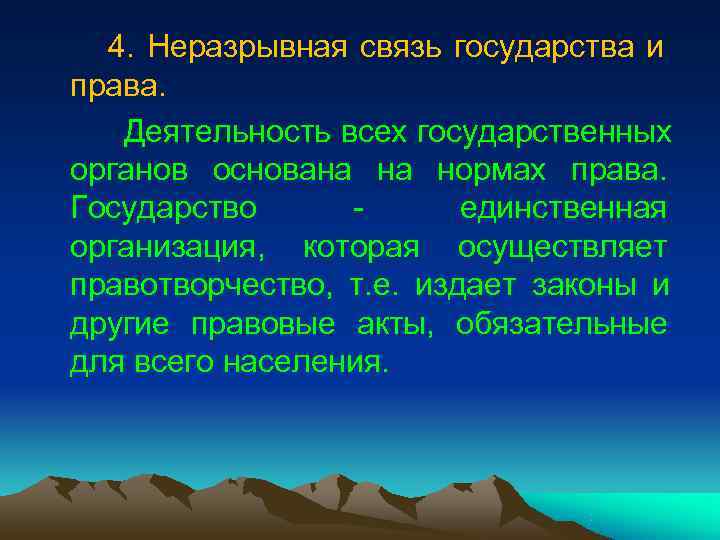 4. Неразрывная связь государства и права.

Деятельность всех государственных органов основана на нормах права. Государство - единственная организация, которая осуществляет правотворчество, т.е. издает законы и другие правовые акты, обязательные для всего населения.